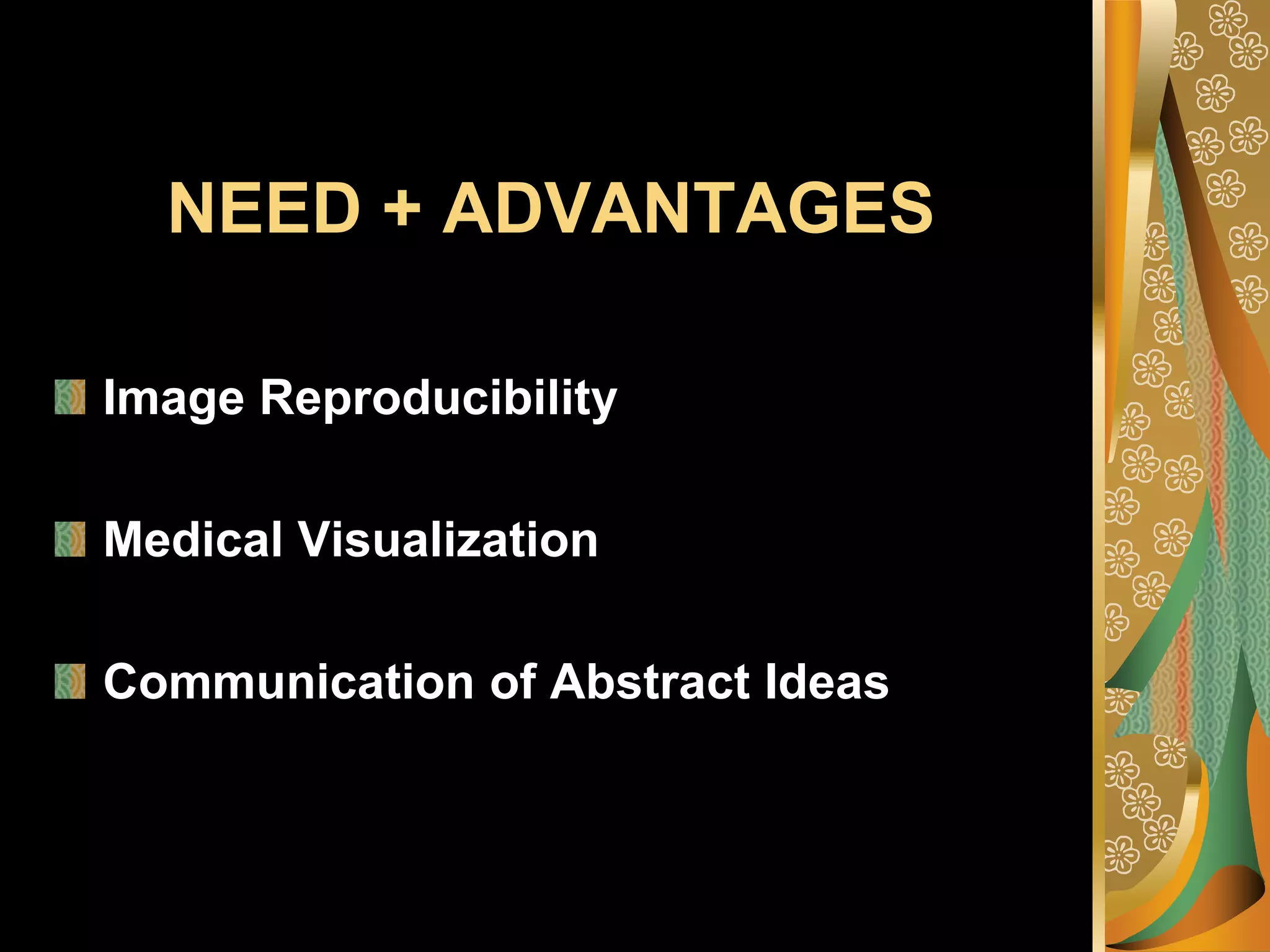 NEED + ADVANTAGES

Image Reproducibility

Medical Visualization

Communication of Abstract Ideas